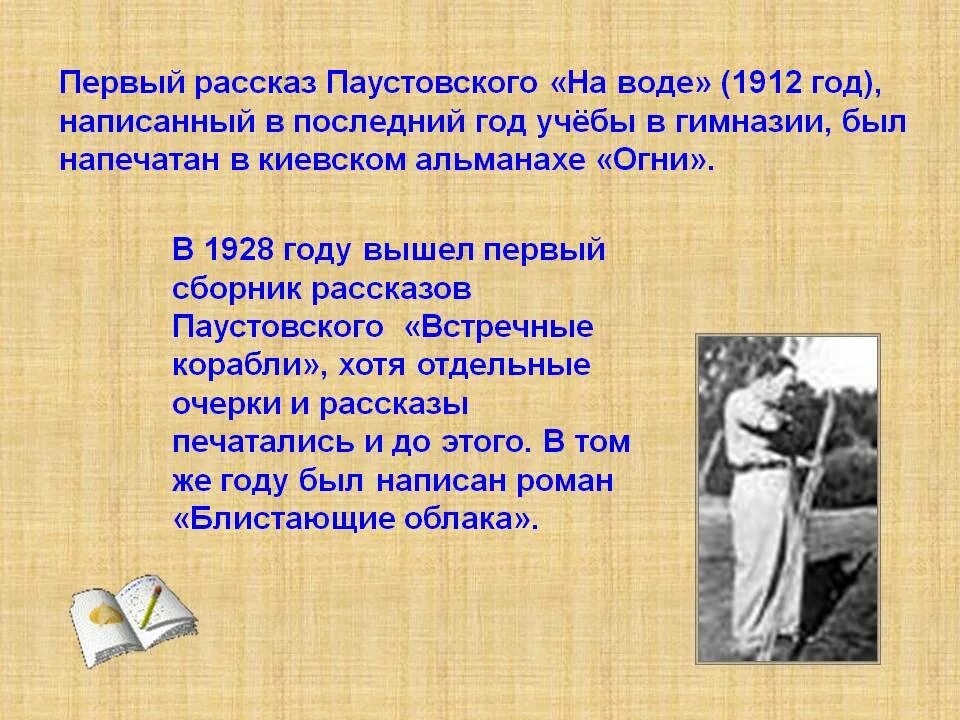 Первый рассказ Паустовского «На воде» (1912 год), написанный в последний год учёбы в гимназии, был напечатан в киевском альманахе «Огни».

В 1928 году вышел первый сборник рассказов Паустовского «Встречные корабли», хотя отдельные очерки и рассказы печатались и до этого. В том же году был написан роман «Блистающие облака».